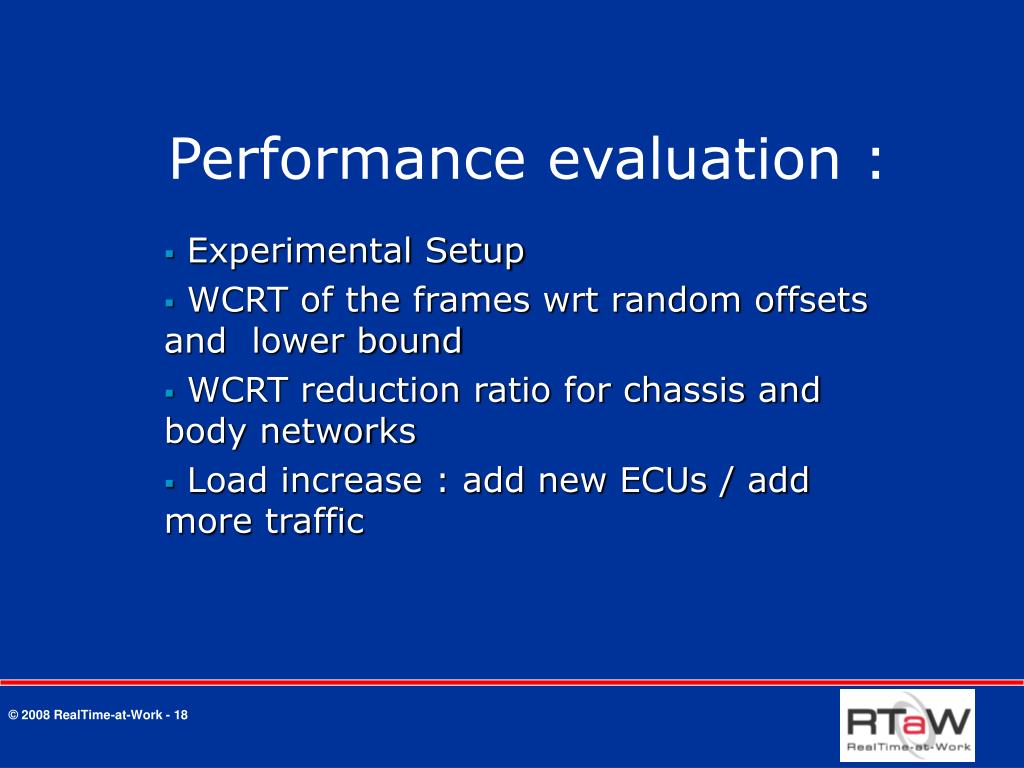 Performance evaluation :

▪ Experimental Setup

▪ WCRT of the frames wrt random offsets and lower bound

▪ WCRT reduction ratio for chassis and body networks

▪ Load increase : add new ECUs / add more traffic

© 2008 RealTime-at-Work - 18

RTaW
RealTime-at-Work